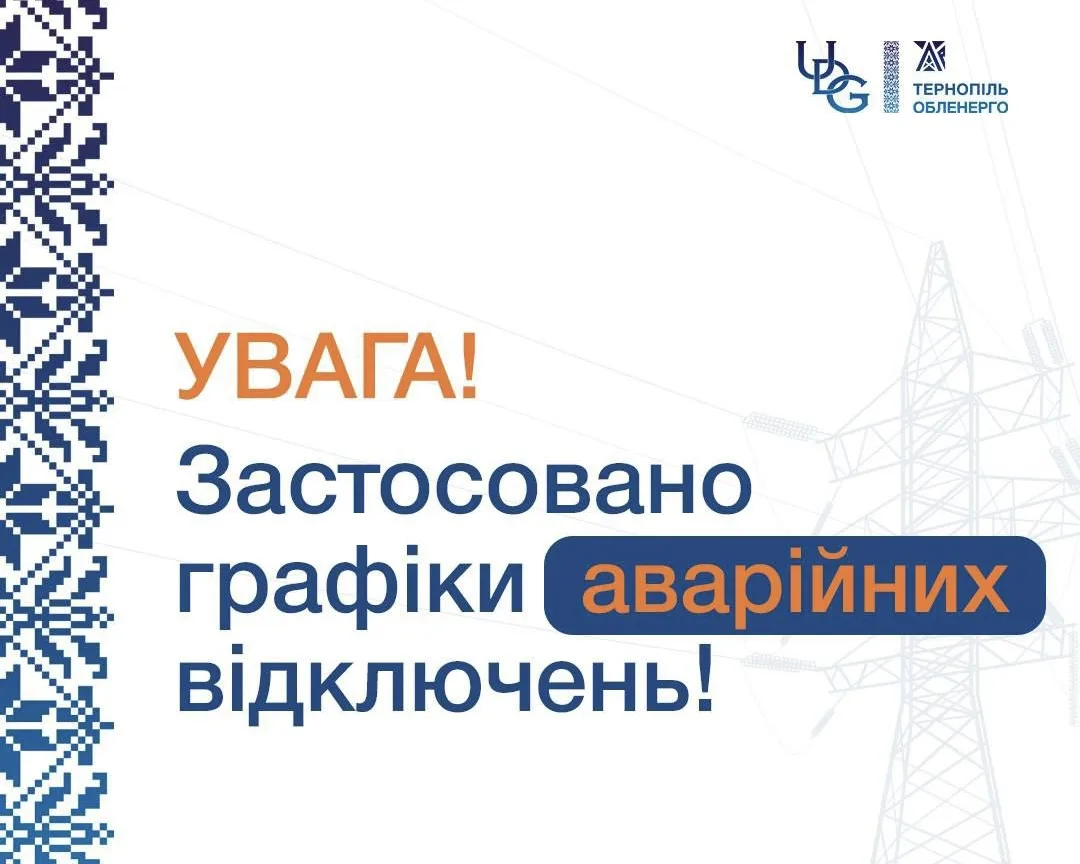 UDG
ТЕРНОПІЛЬ
ОБЛЕНЕРГО

УВАГА!

Застосовано графіки аварійних відключень!